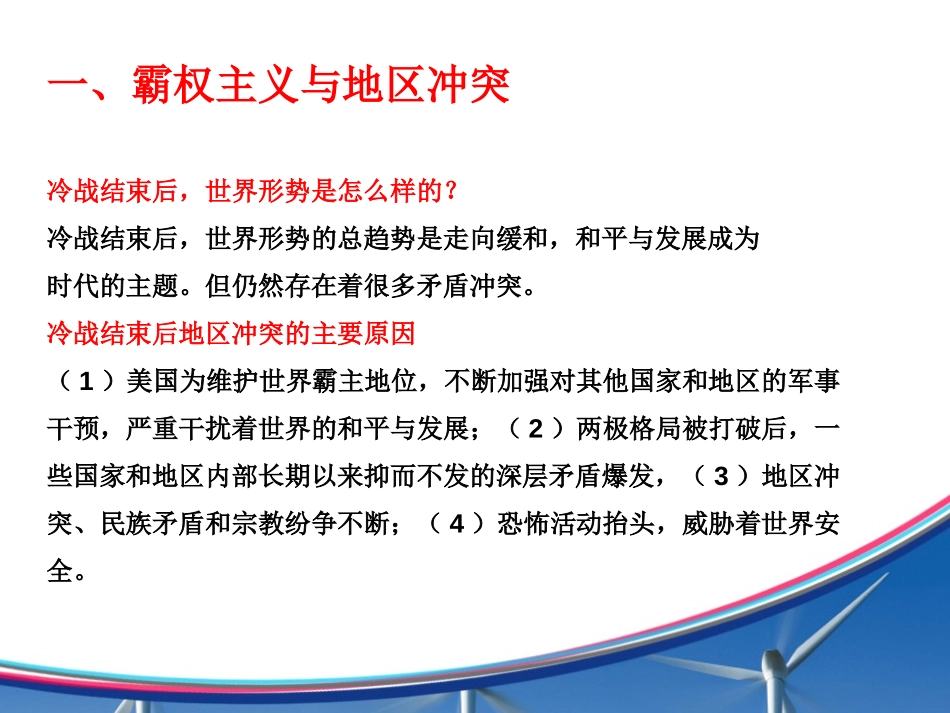 一、霸权主义与地区冲突

冷战结束后，世界形势是怎么样的？

冷战结束后，世界形势的总趋势是走向缓和，和平与发展成为时代的主题。但仍然存在着很多矛盾冲突。

冷战结束后地区冲突的主要原因

（1）美国为维护世界霸主地位，不断加强对其他国家和地区的军事干预，严重干扰着世界的和平与发展；（2）两极格局被打破后，一些国家和地区内部长期以来抑而不发的深层矛盾爆发，（3）地区冲突、民族矛盾和宗教纷争不断；（4）恐怖活动抬头，威胁着世界安全。